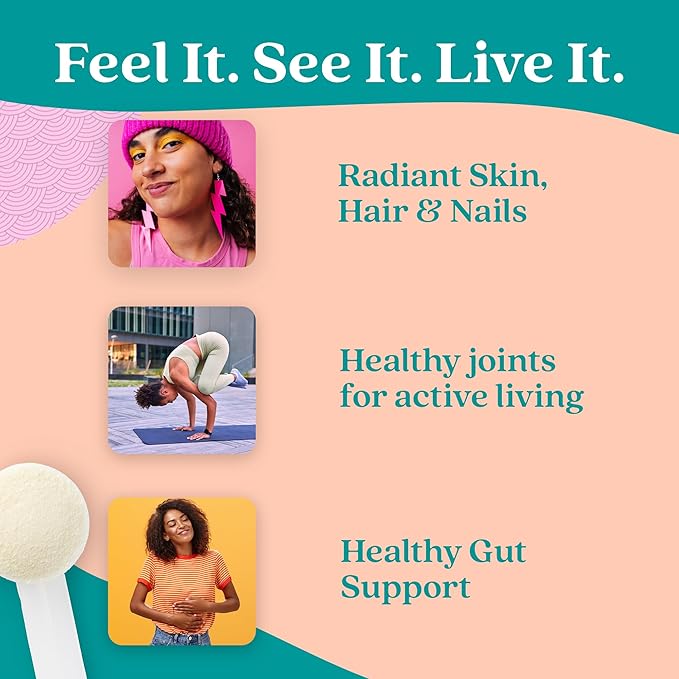 Feel It. See It. Live It.

Radiant Skin, Hair & Nails

Healthy joints for active living

Healthy Gut Support